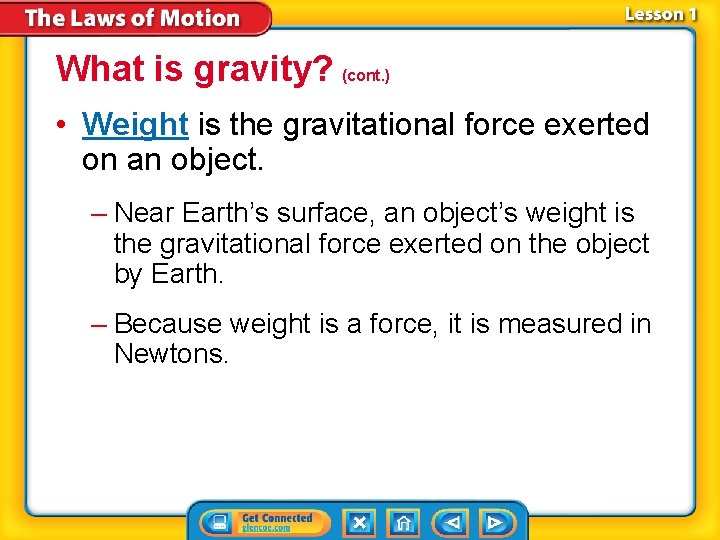 The Laws of Motion

Lesson 1

What is gravity? (cont.)

• Weight is the gravitational force exerted on an object.

– Near Earth's surface, an object's weight is the gravitational force exerted on the object by Earth.

– Because weight is a force, it is measured in Newtons.

Get Connected
glencoe.com